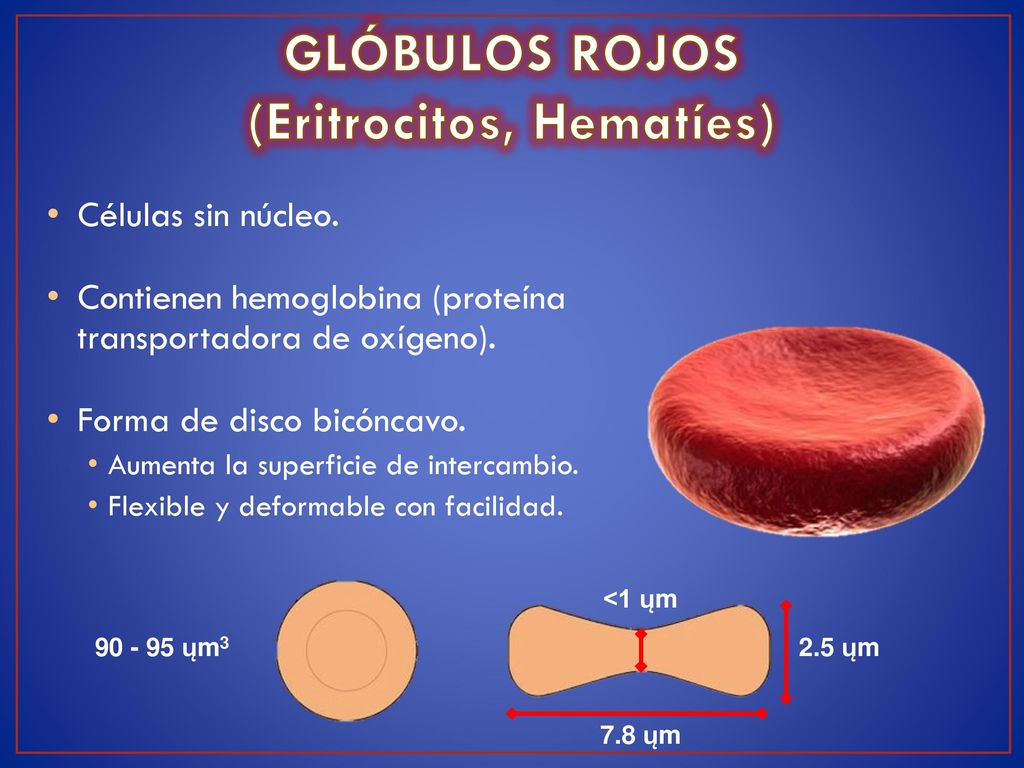 GLÓBULOS ROJOS
(Eritrocitos, Hematíes)

• Células sin núcleo.

• Contienen hemoglobina (proteína transportadora de oxígeno).

• Forma de disco bicóncavo.
  • Aumenta la superficie de intercambio.
  • Flexible y deformable con facilidad.

90 - 95 ųm$^3$

<1 ųm

2.5 ųm

7.8 ųm